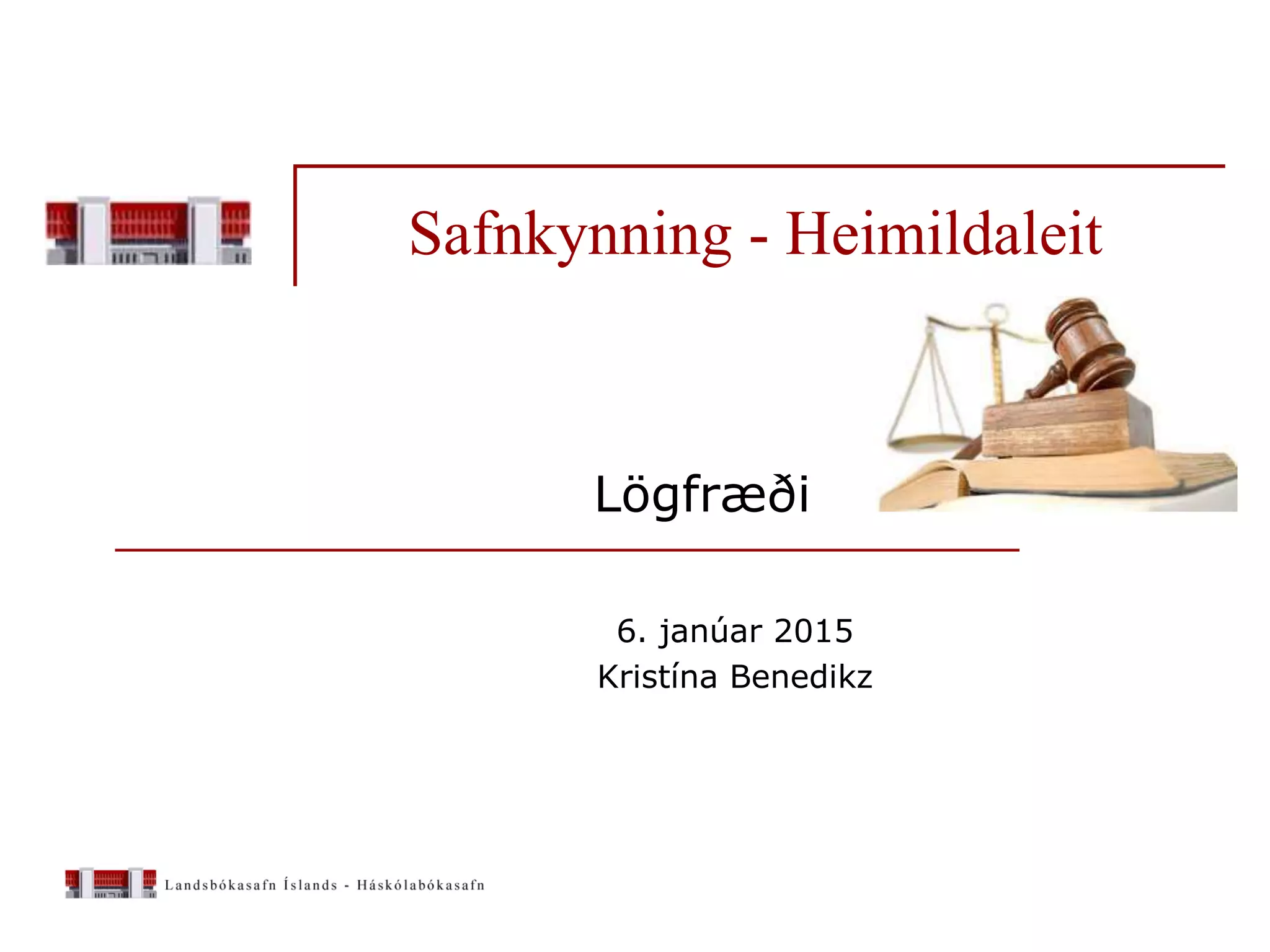 Safnkynning - Heimildaleit

Lögfræði

6. janúar 2015
Kristína Benedikz

Landsbókasafn Íslands - Háskólabókasafn